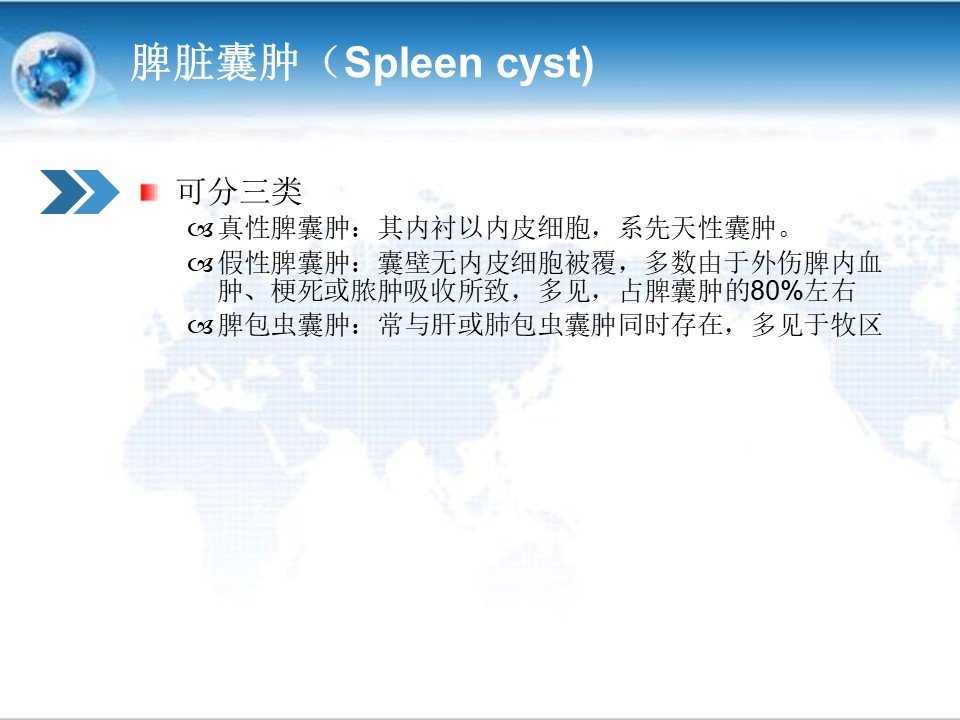 脾脏囊肿（Spleen cyst)

可分三类

真性脾囊肿：其内衬以内皮细胞，系先天性囊肿。

假性脾囊肿：囊壁无内皮细胞被覆，多数由于外伤脾内血肿、梗死或脓肿吸收所致，多见，占脾囊肿的80%左右

脾包虫囊肿：常与肝或肺包虫囊肿同时存在，多见于牧区